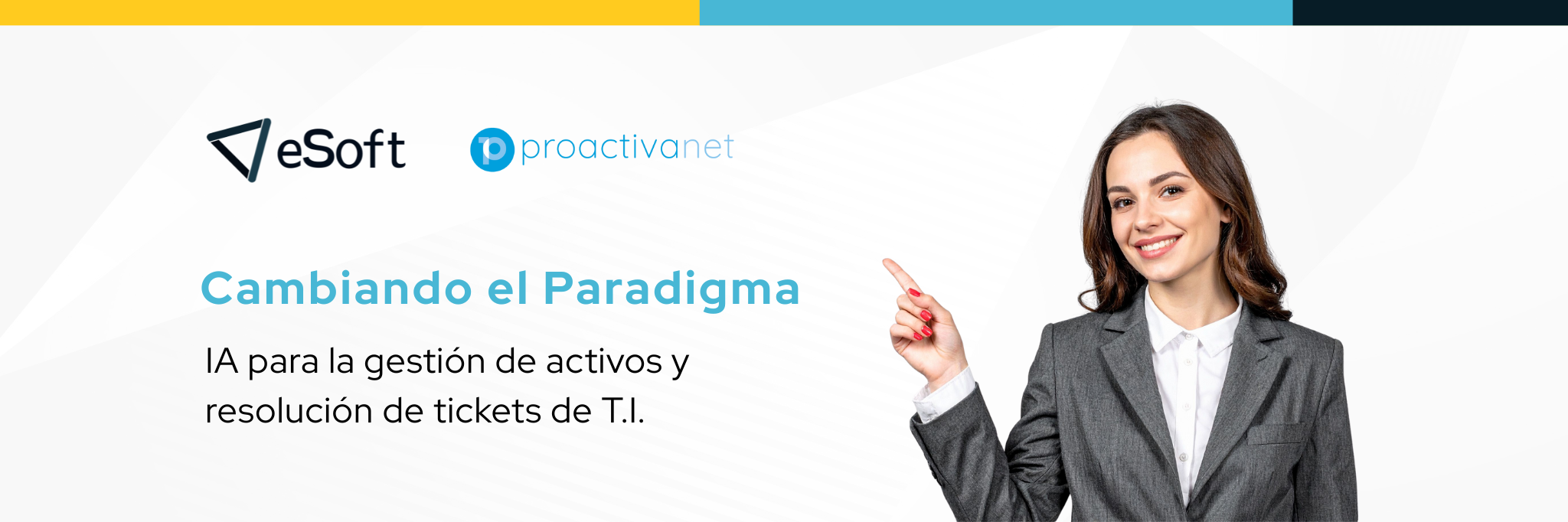 eSoft

proactivanet

Cambiando el Paradigma

IA para la gestión de activos y resolución de tickets de T.I.